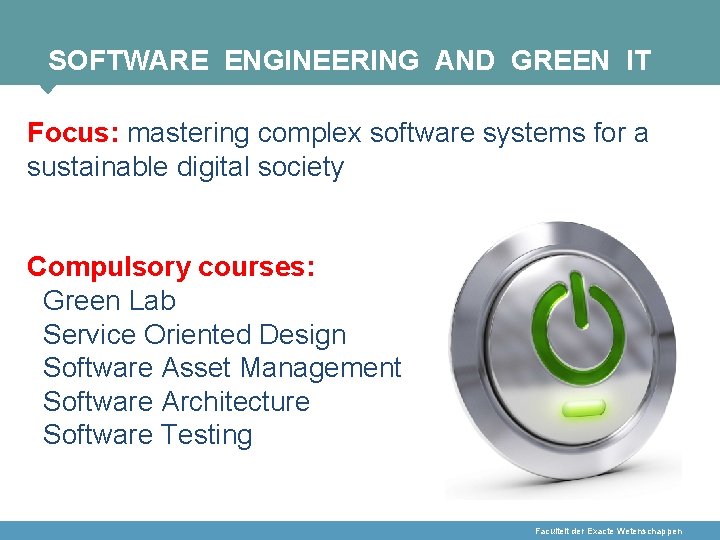 SOFTWARE ENGINEERING AND GREEN IT

Focus: mastering complex software systems for a sustainable digital society

Compulsory courses:
Green Lab
Service Oriented Design
Software Asset Management
Software Architecture
Software Testing

Faculteit der Exacte Wetenschappen